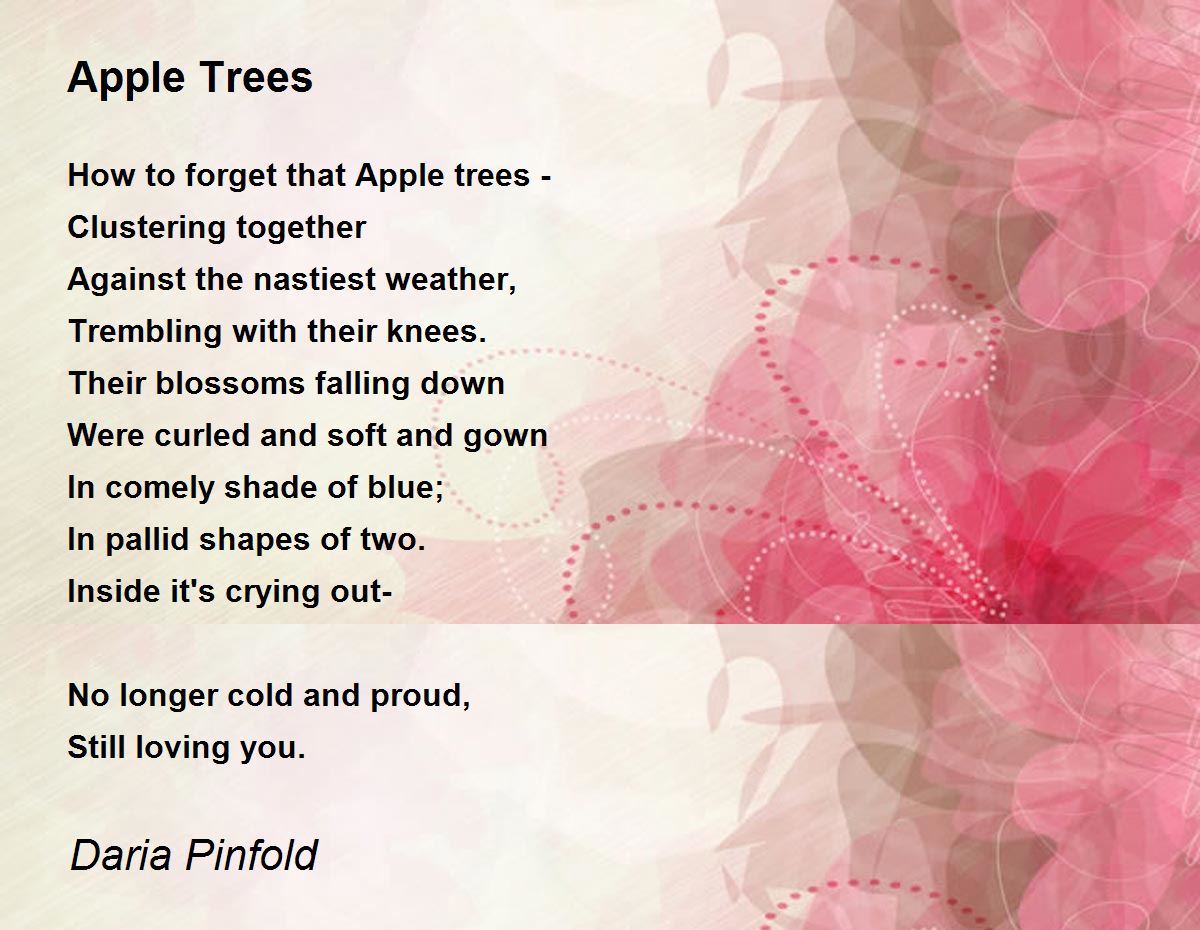 Apple Trees

How to forget that Apple trees -
Clustering together
Against the nastiest weather,
Trembling with their knees.
Their blossoms falling down
Were curled and soft and gown
In comely shade of blue;
In pallid shapes of two.
Inside it's crying out-

No longer cold and proud,
Still loving you.

Daria Pinfold